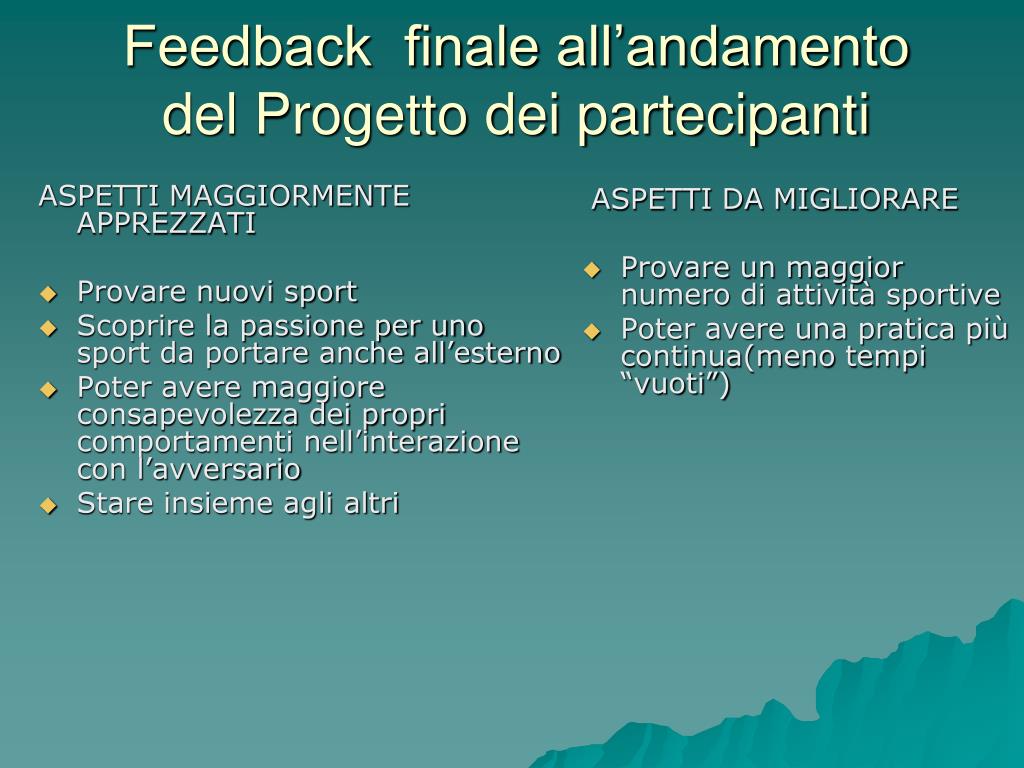 Feedback finale all’andamento del Progetto dei partecipanti

ASPETTI MAGGIORMENTE APPREZZATI

- Provare nuovi sport
- Scoprire la passione per uno sport da portare anche all’esterno
- Poter avere maggiore consapevolezza dei propri comportamenti nell’interazione con l’avversario
- Stare insieme agli altri

ASPETTI DA MIGLIORARE

- Provare un maggior numero di attività sportive
- Poter avere una pratica più continua(meno tempi “vuoti”)